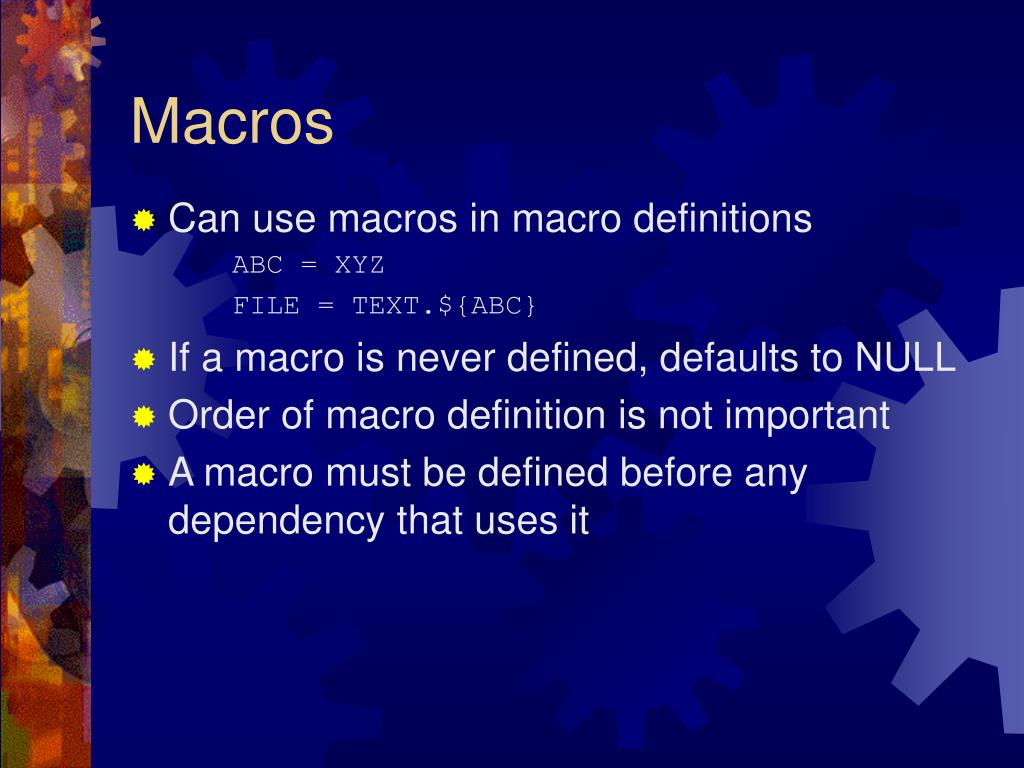 Macros

Can use macros in macro definitions

ABC = XYZ

FILE = TEXT.${ABC}

If a macro is never defined, defaults to NULL

Order of macro definition is not important

A macro must be defined before any dependency that uses it